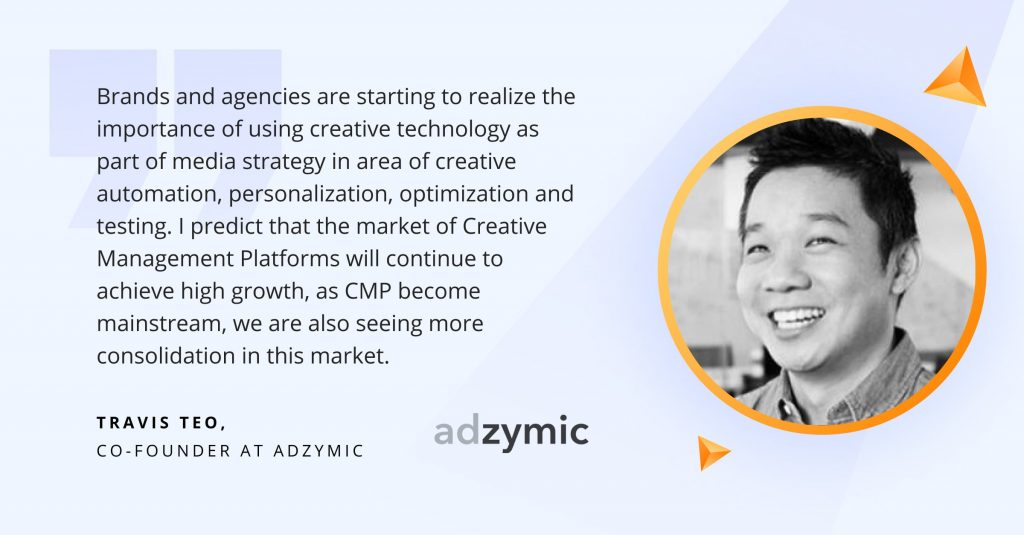 Brands and agencies are starting to realize the importance of using creative technology as part of media strategy in area of creative automation, personalization, optimization and testing. I predict that the market of Creative Management Platforms will continue to achieve high growth, as CMP become mainstream, we are also seeing more consolidation in this market.

TRAVIS TEO,
CO-FOUNDER AT ADZYMIC

adzymic